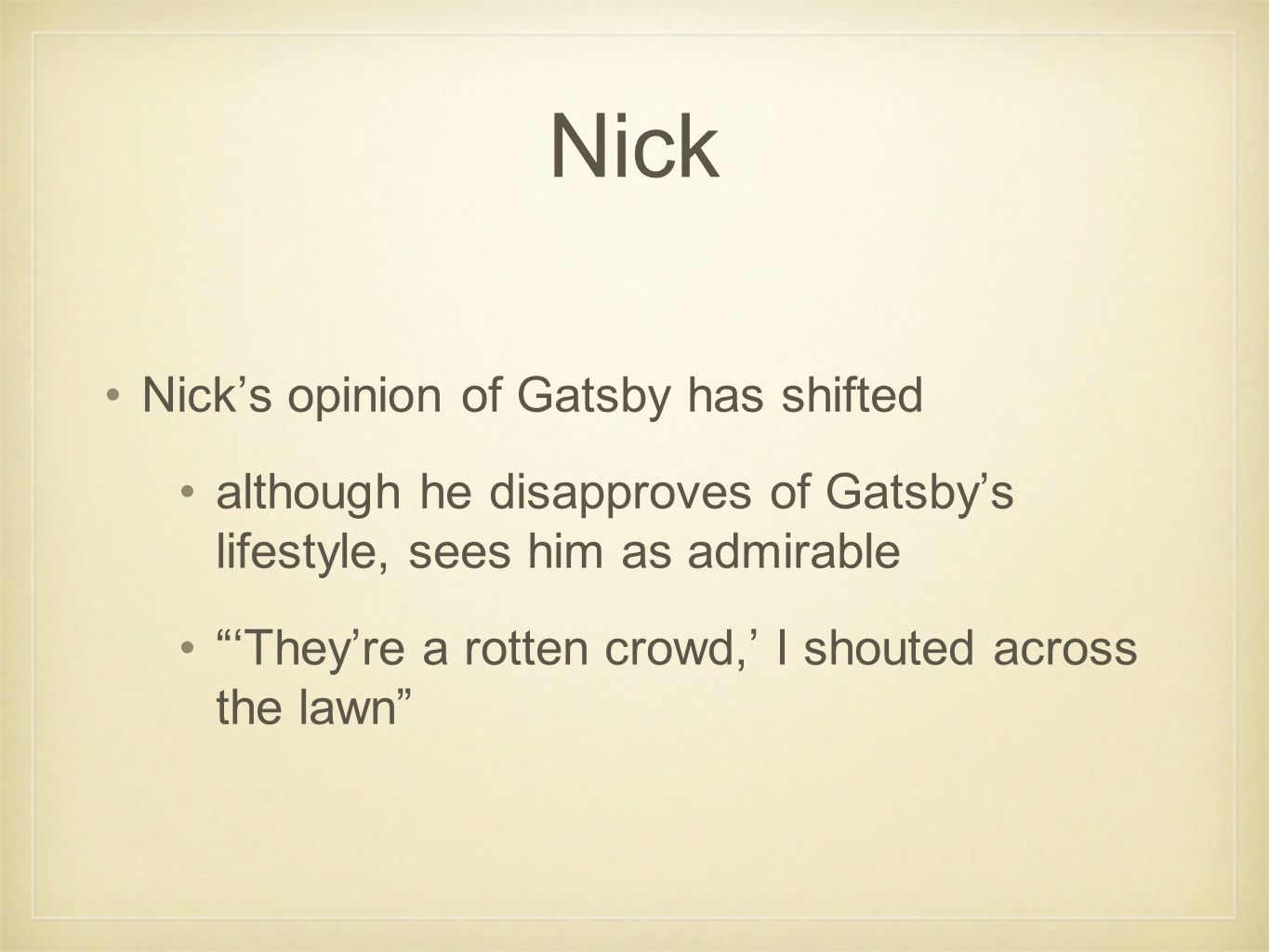 Nick

• Nick’s opinion of Gatsby has shifted

• although he disapproves of Gatsby’s lifestyle, sees him as admirable

• “‘They’re a rotten crowd,’ I shouted across the lawn”